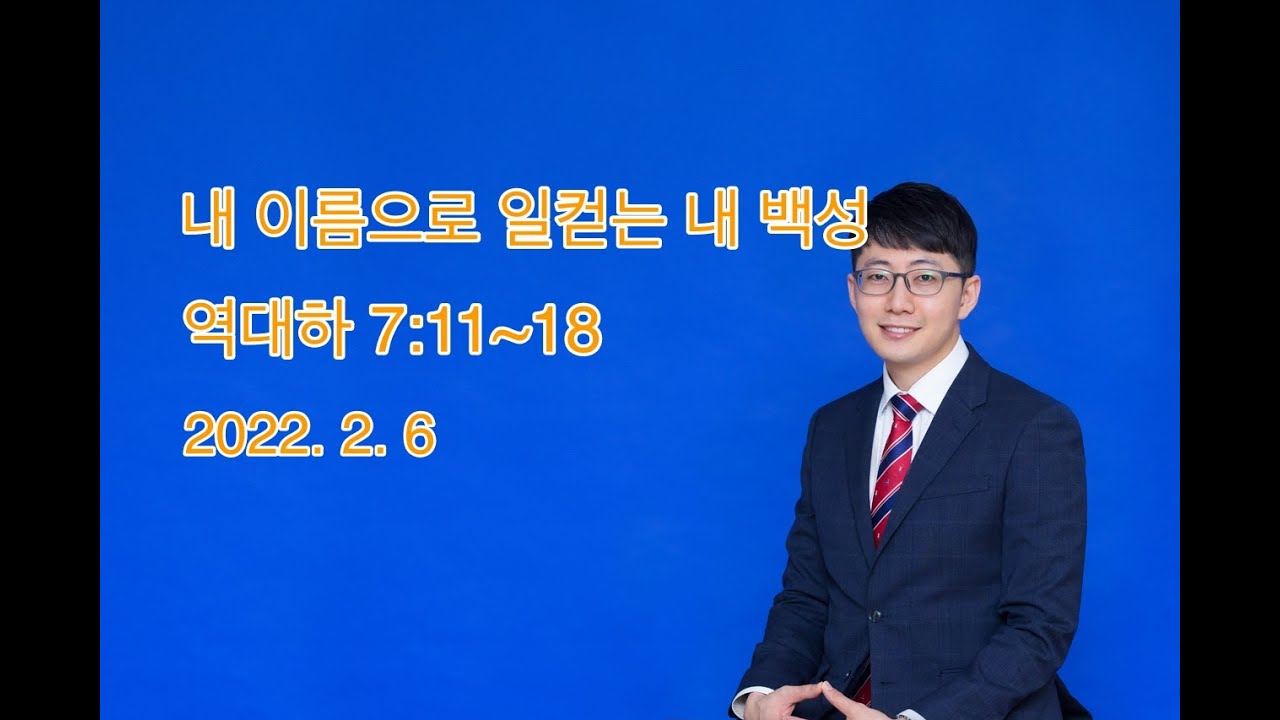 내 이름으로 일컫는 내 백성

역대하 7:11~18

2022. 2. 6